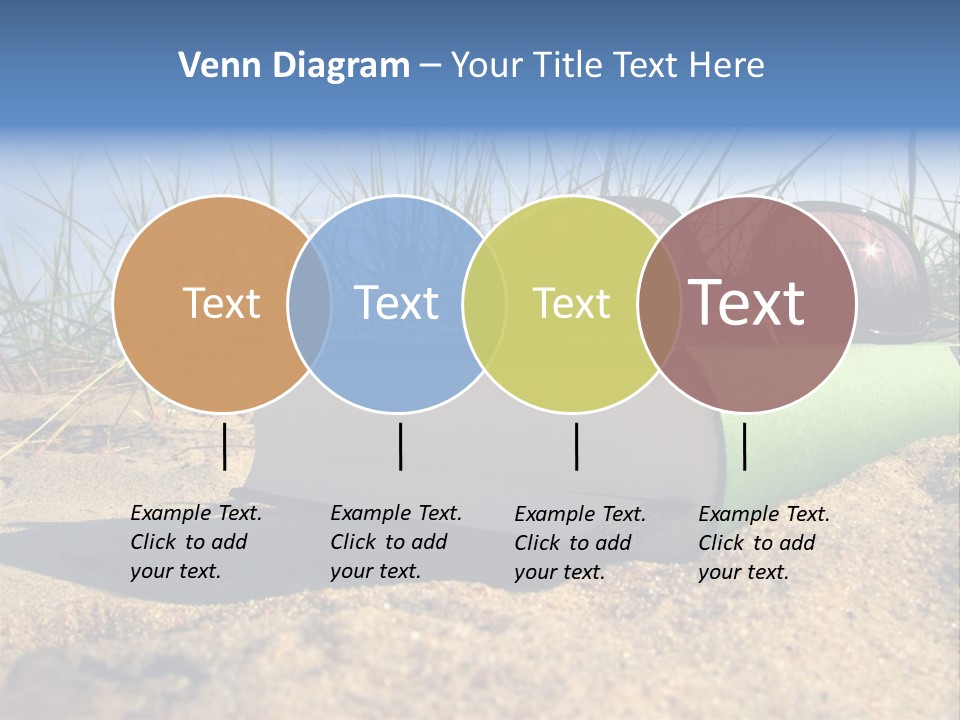 Venn Diagram – Your Title Text Here

Text

Text

Text

Text

Example Text. Click to add your text.

Example Text. Click to add your text.

Example Text. Click to add your text.

Example Text. Click to add your text.